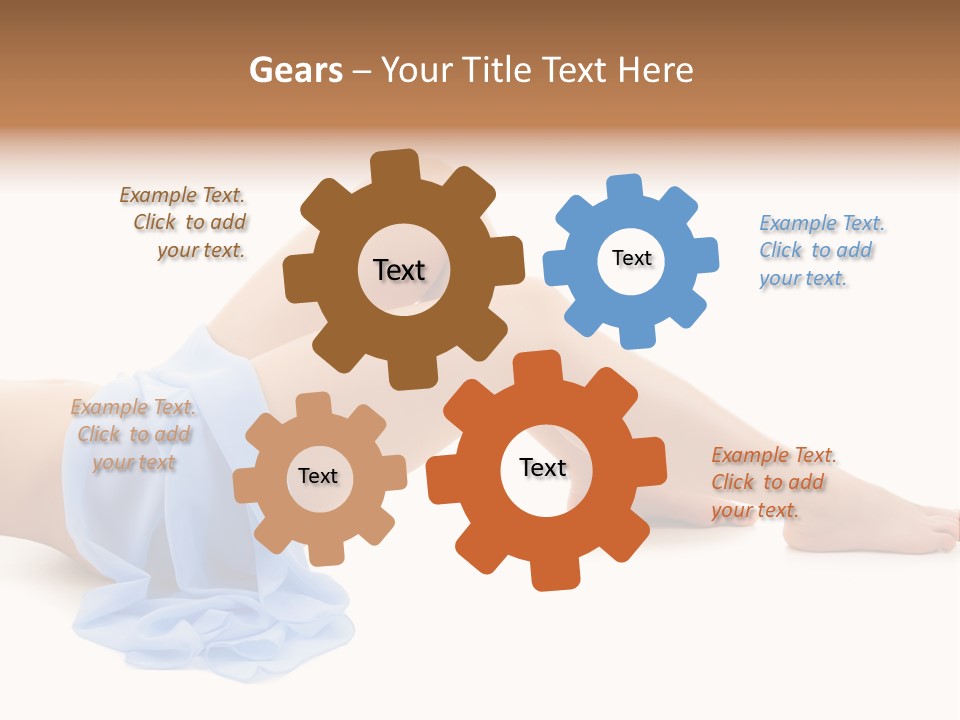 Gears – Your Title Text Here

Example Text. Click to add your text.

Text

Text

Example Text. Click to add your text.

Example Text. Click to add your text

Text

Text

Example Text. Click to add your text.